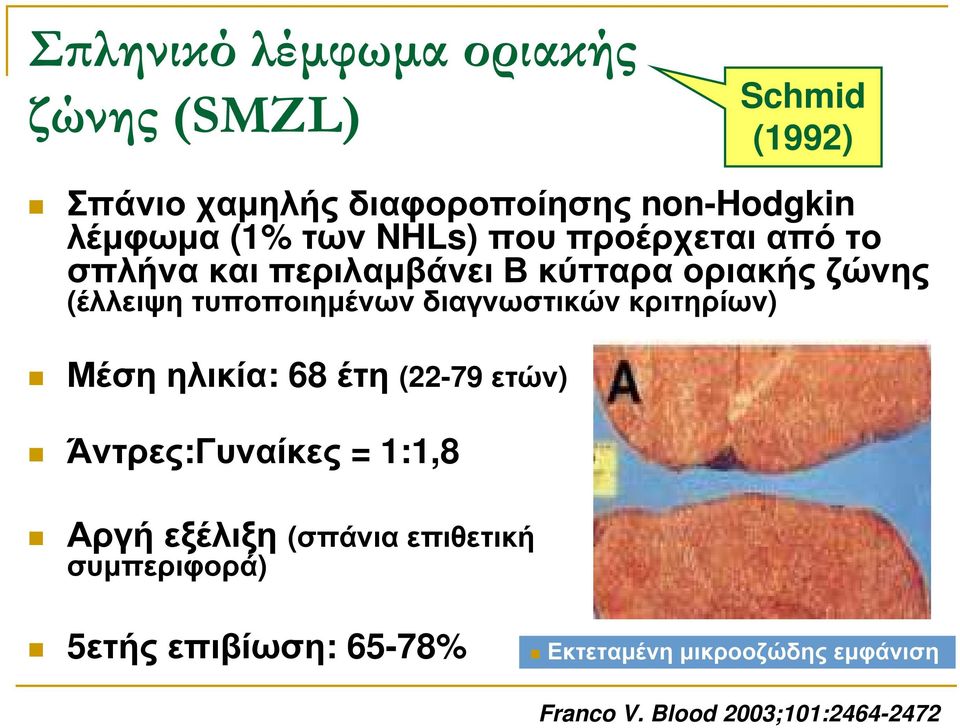 Σπληνικό λέμφωμα οριακής ζώνης (SMZL)

Schmid (1992)

Σπάνιο χαμηλής διαφοροποίησης non-Hodgkin λέμφωμα (1% των NHLs) που προέρχεται από το σπλήνα και περιλαμβάνει Β κύτταρα οριακής ζώνης (έλλειψη τυποποιημένων διαγνωστικών κριτηρίων)

Μέση ηλικία: 68 έτη (22-79 ετών)

Άντρες:Γυναίκες = 1:1,8

Αργή εξέλιξη (σπάνια επιθετική συμπεριφορά)

5ετής επιβίωση: 65-78%

A

Εκτεταμένη μικροοζώδης εμφάνιση

Franco V. Blood 2003;101:2464-2472